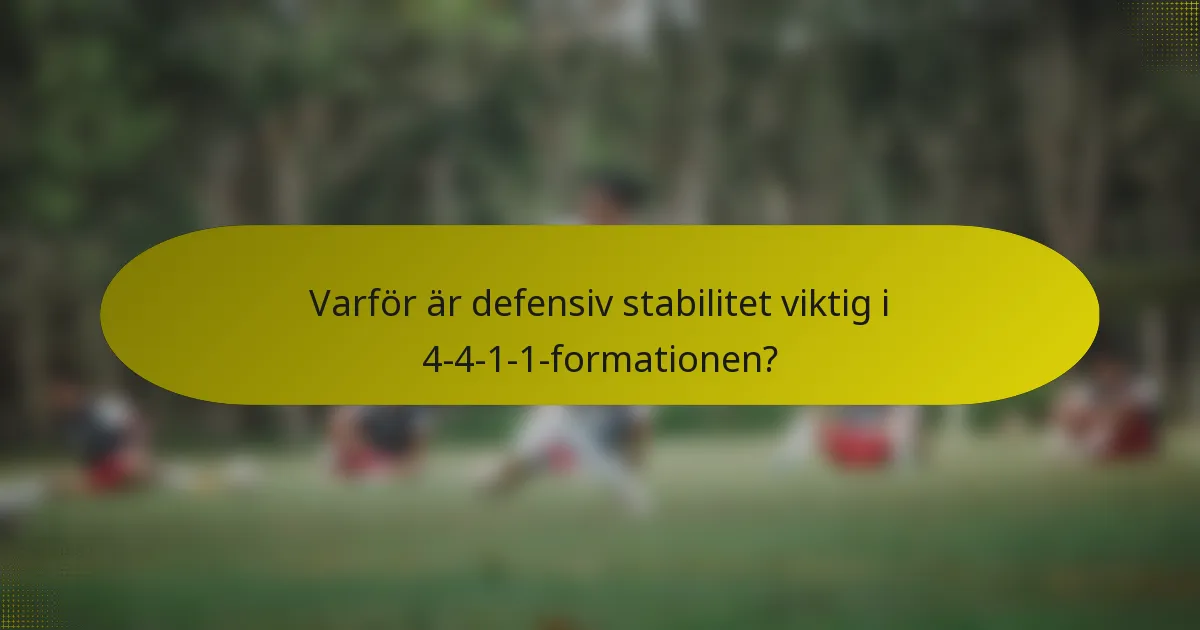 Varför är defensiv stabilitet viktig i 4-4-1-1-formationen?